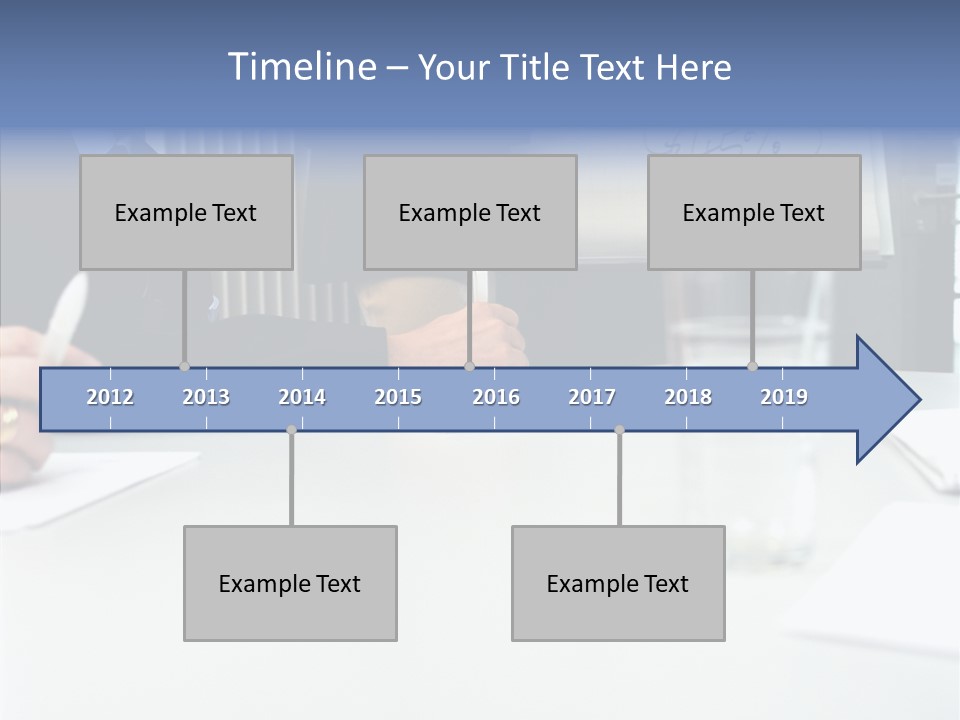 Timeline – Your Title Text Here

Example Text

Example Text

Example Text

2012 2013 2014 2015 2016 2017 2018 2019

Example Text

Example Text